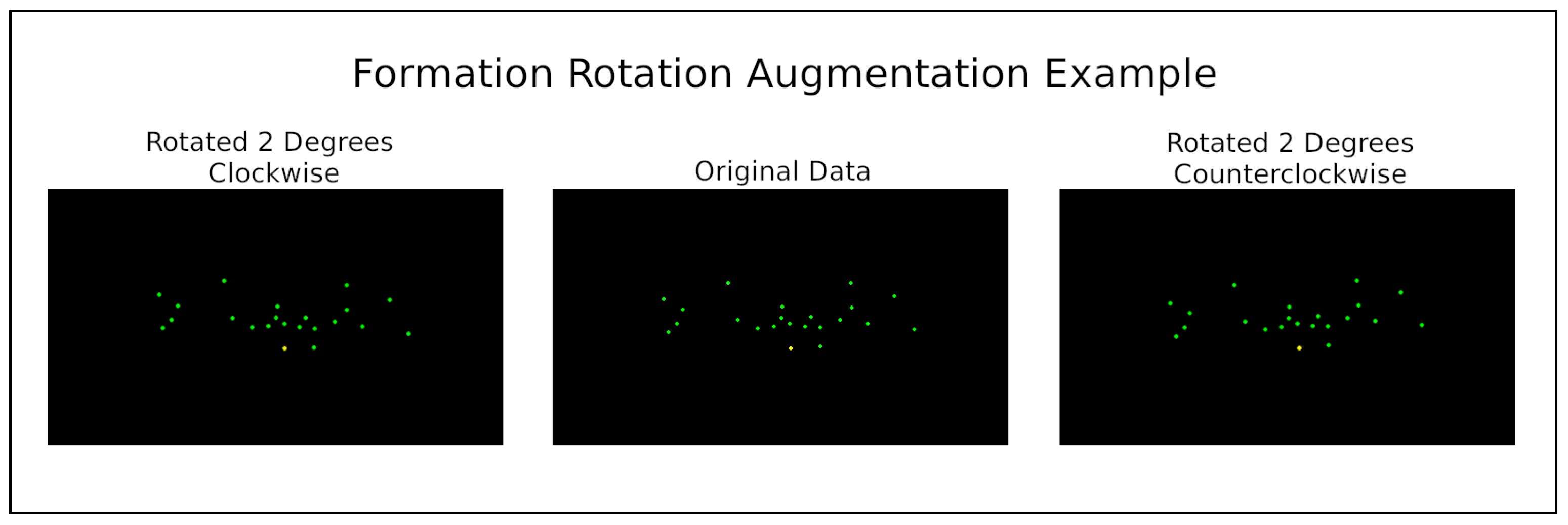 Formation Rotation Augmentation Example

Rotated 2 Degrees Clockwise

Original Data

Rotated 2 Degrees Counterclockwise